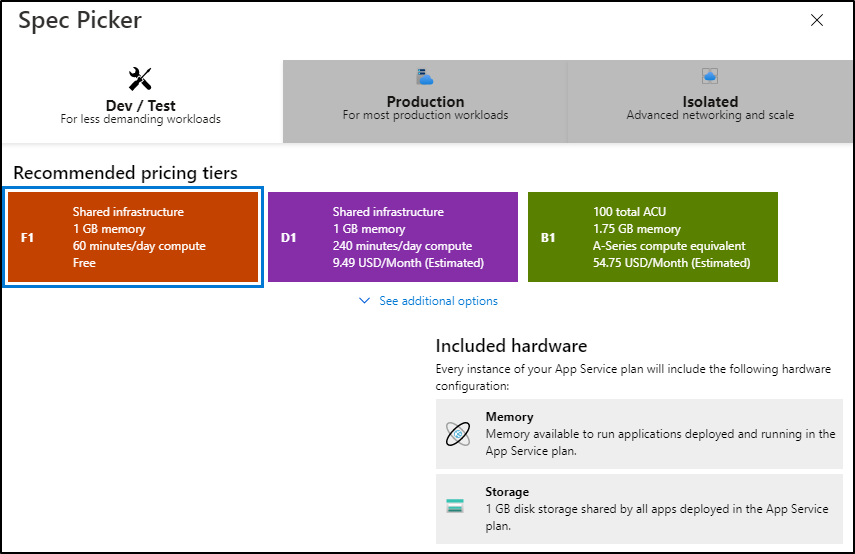 Spec Picker

Dev / Test
For less demanding workloads

Production
For most production workloads

Isolated
Advanced networking and scale

Recommended pricing tiers

F1
Shared infrastructure
1 GB memory
60 minutes/day compute
Free

D1
Shared infrastructure
1 GB memory
240 minutes/day compute
9.49 USD/Month (Estimated)

B1
100 total ACU
1.75 GB memory
A-Series compute equivalent
54.75 USD/Month (Estimated)

See additional options

Included hardware
Every instance of your App Service plan will include the following hardware configuration:

Memory
Memory available to run applications deployed and running in the App Service plan.

Storage
1 GB disk storage shared by all apps deployed in the App Service plan.